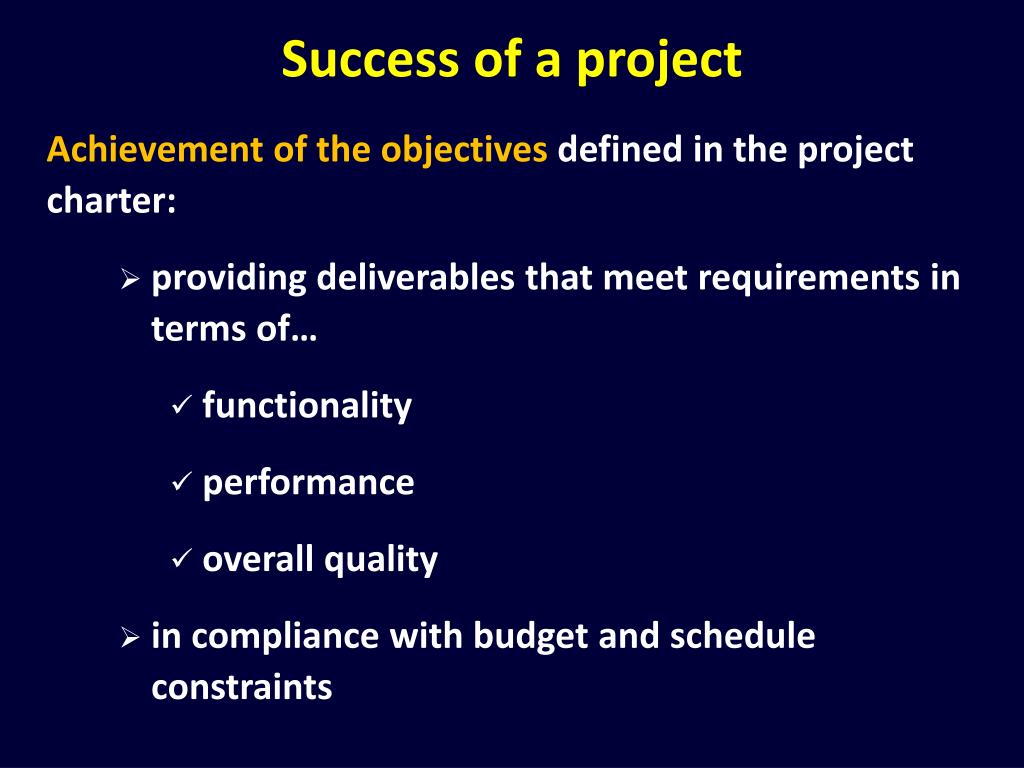 Success of a project

Achievement of the objectives defined in the project charter:

➢ providing deliverables that meet requirements in terms of…

✓ functionality

✓ performance

✓ overall quality

➢ in compliance with budget and schedule constraints